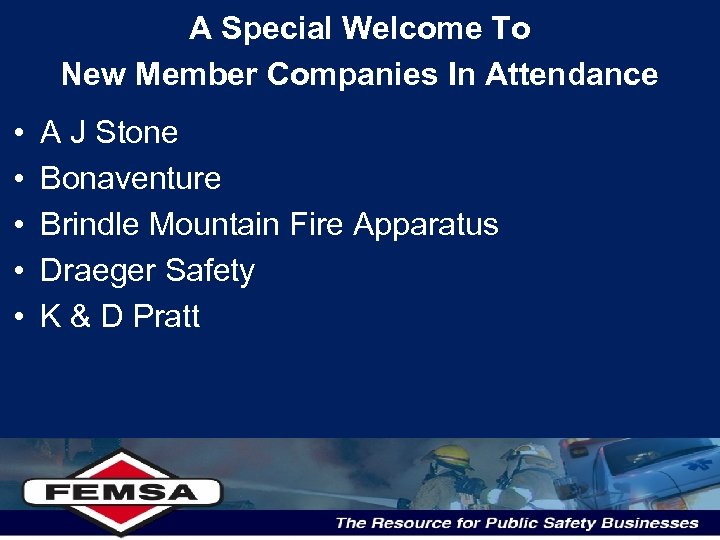 A Special Welcome To
New Member Companies In Attendance

• A J Stone
• Bonaventure
• Brindle Mountain Fire Apparatus
• Draeger Safety
• K & D Pratt

FEMSA

The Resource for Public Safety Businesses